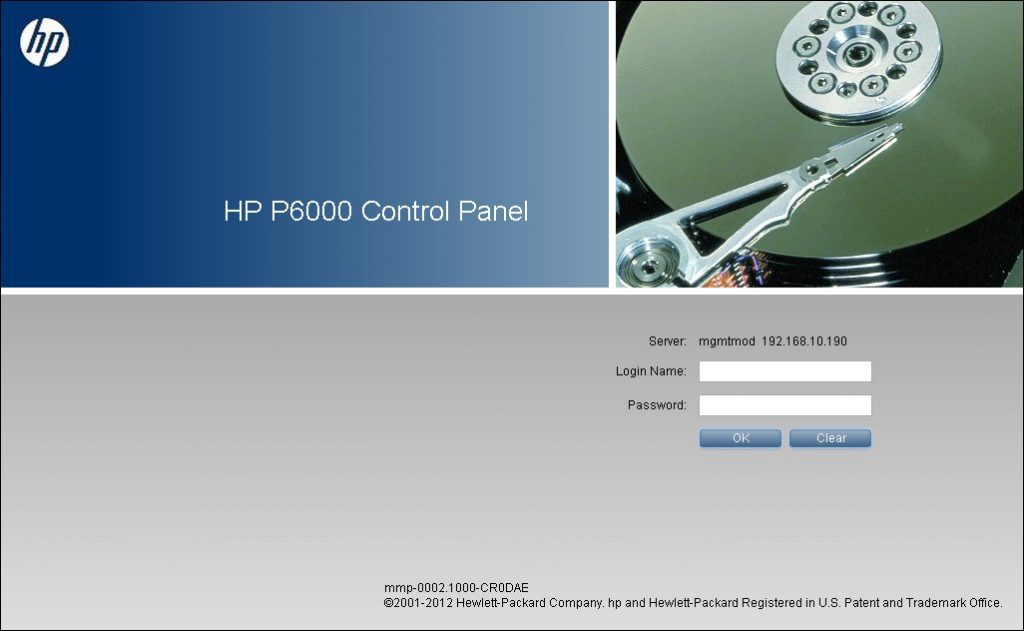 hp

HP P6000 Control Panel

Server: mgmtmod 192.168.10.190

Login Name:

Password:

OK Clear

mmp-0002.1000-CR0DAE
©2001-2012 Hewlett-Packard Company. hp and Hewlett-Packard Registered in U.S. Patent and Trademark Office.